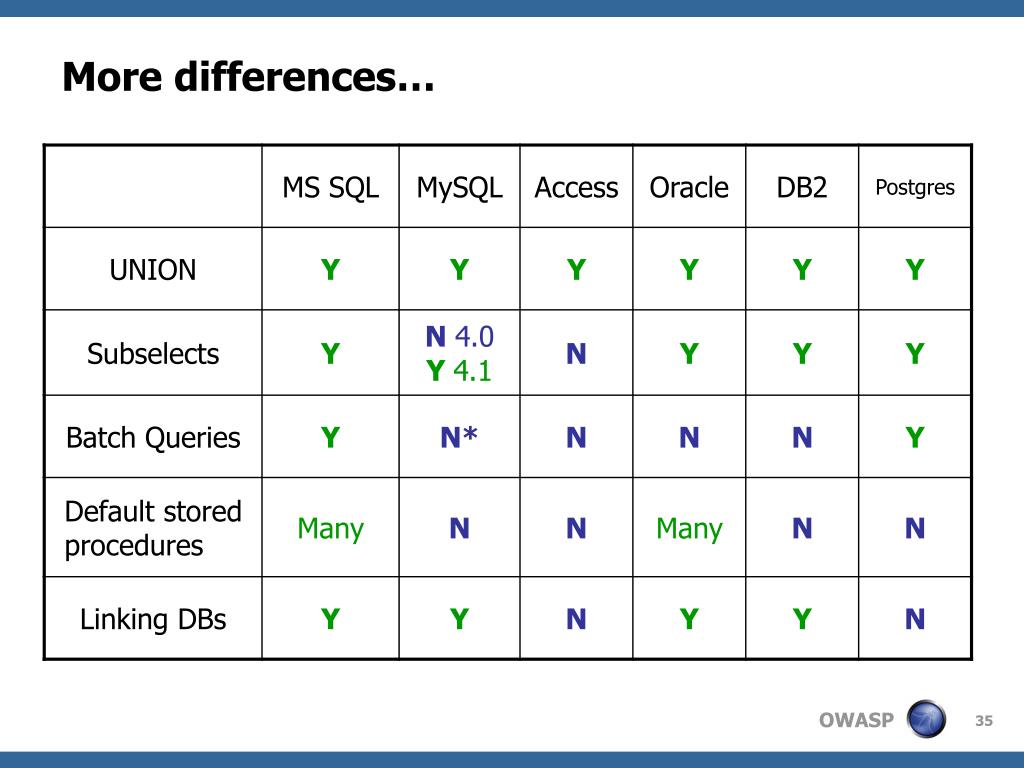 More differences…

| | MS SQL | MySQL | Access | Oracle | DB2 | Postgres |
|---|---|---|---|---|---|---|
| UNION | Y | Y | Y | Y | Y | Y |
| Subselects | Y | N 4.0 Y 4.1 | N | Y | Y | Y |
| Batch Queries | Y | N* | N | N | N | Y |
| Default stored procedures | Many | N | N | Many | N | N |
| Linking DBs | Y | Y | N | Y | Y | N |

OWASP

35